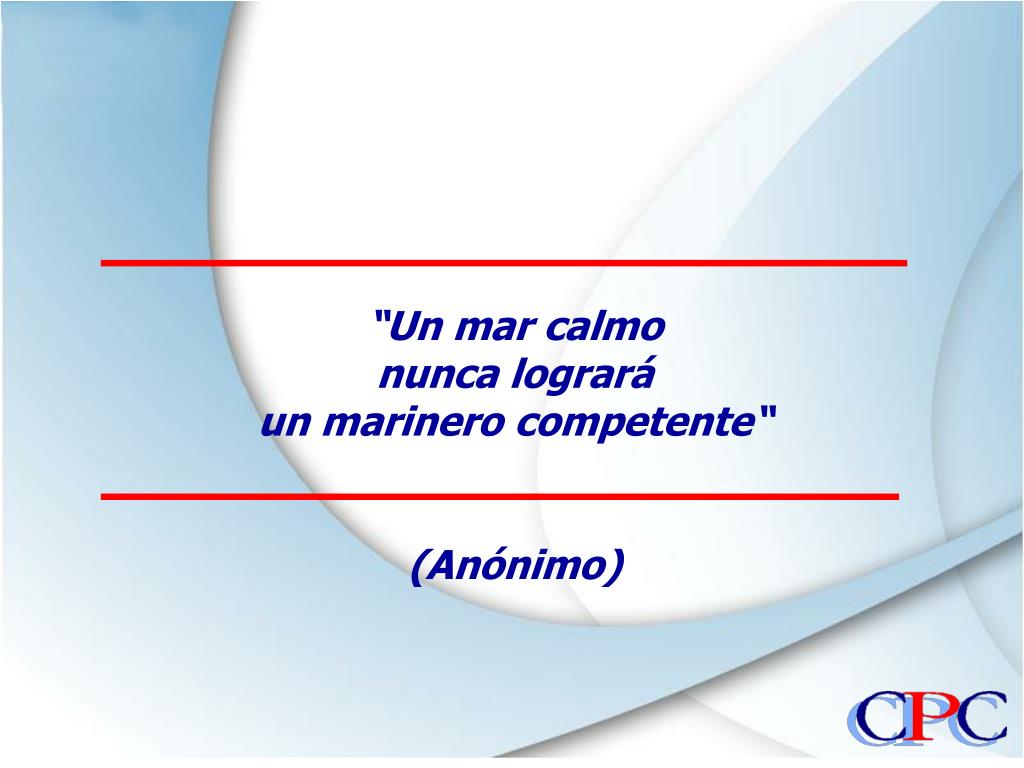 "Un mar calmo
nunca logrará
un marinero competente"

(Anónimo)

CPC